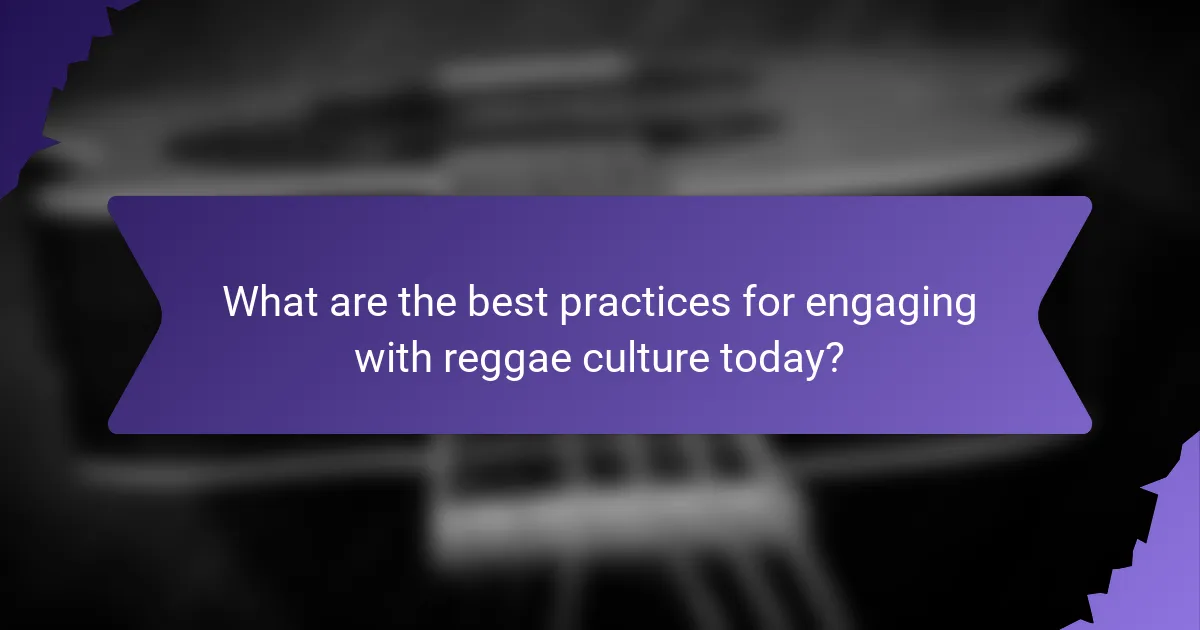 What are the best practices for engaging with reggae culture today?